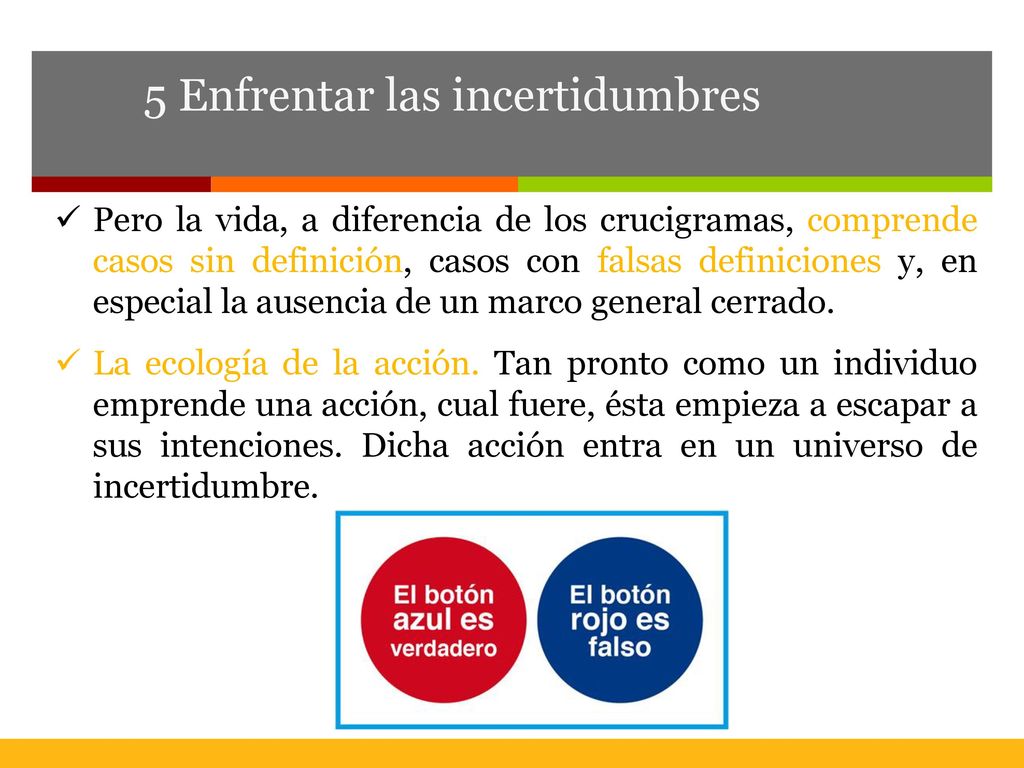 5 Enfrentar las incertidumbres

✓ Pero la vida, a diferencia de los crucigramas, comprende casos sin definición, casos con falsas definiciones y, en especial la ausencia de un marco general cerrado.

✓ La ecología de la acción. Tan pronto como un individuo emprende una acción, cual fuere, ésta empieza a escapar a sus intenciones. Dicha acción entra en un universo de incertidumbre.

El botón azul es verdadero

El botón rojo es falso